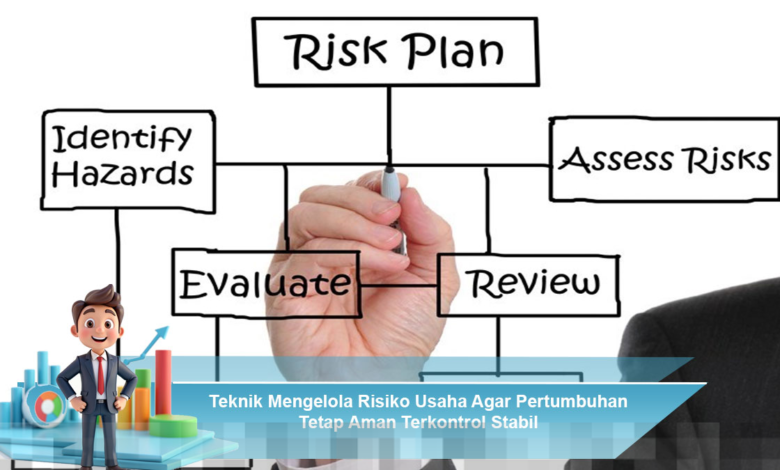 Risk Plan

Identify Hazards

Assess Risks

Evaluate

Review

Teknik Mengelola Risiko Usaha Agar Pertumbuhan Tetap Aman Terkontrol Stabil